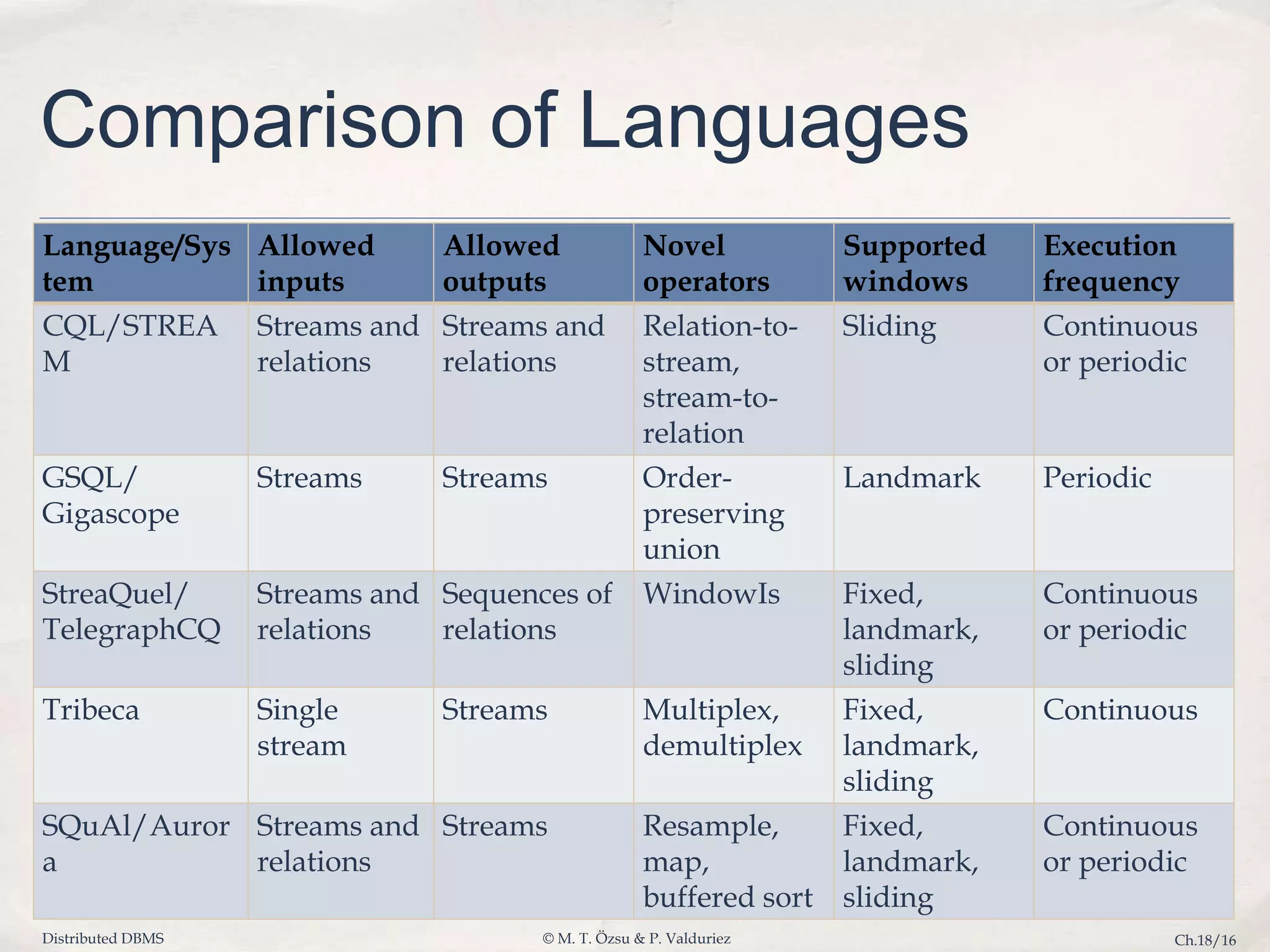 Comparison of Languages

| Language/System | Allowed inputs | Allowed outputs | Novel operators | Supported windows | Execution frequency |
|---|---|---|---|---|---|
| CQL/STREAM | Streams and relations | Streams and relations | Relation-to-stream, stream-to-relation | Sliding | Continuous or periodic |
| GSQL/ Gigascope | Streams | Streams | Order-preserving union | Landmark | Periodic |
| StreaQuel/ TelegraphCQ | Streams and relations | Sequences of relations | WindowIs | Fixed, landmark, sliding | Continuous or periodic |
| Tribeca | Single stream | Streams | Multiplex, demultiplex | Fixed, landmark, sliding | Continuous |
| SQuAl/Aurora | Streams and relations | Streams | Resample, map, buffered sort | Fixed, landmark, sliding | Continuous or periodic |

Distributed DBMS © M. T. Özsu & P. Valduriez Ch.18/16